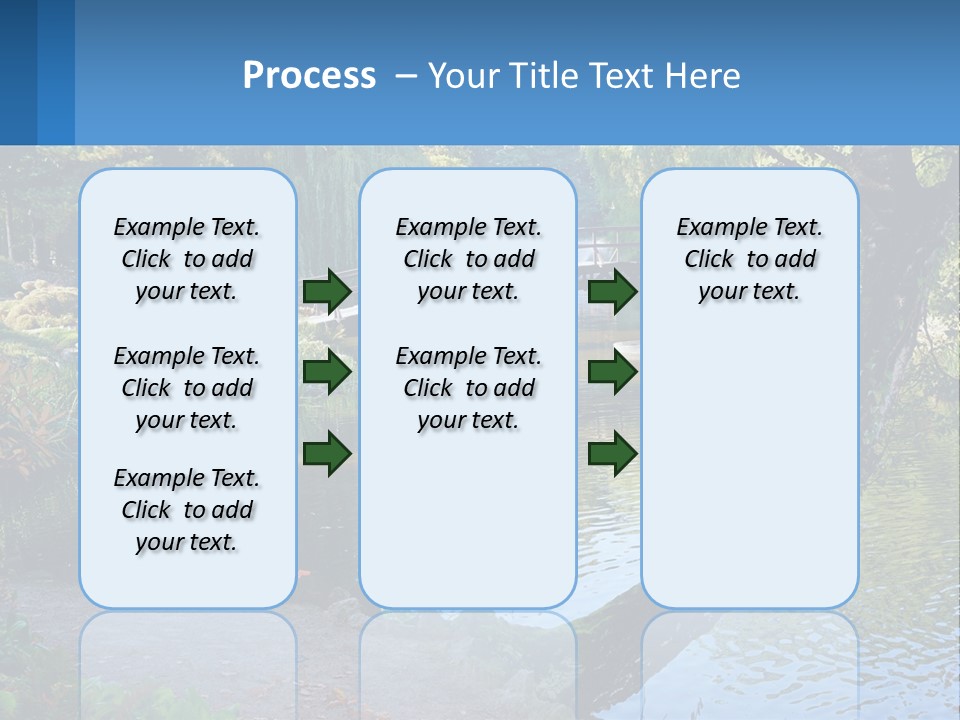 Process – Your Title Text Here

Example Text. Click to add your text.

Example Text. Click to add your text.

Example Text. Click to add your text.

Example Text. Click to add your text.

Example Text. Click to add your text.

Example Text. Click to add your text.